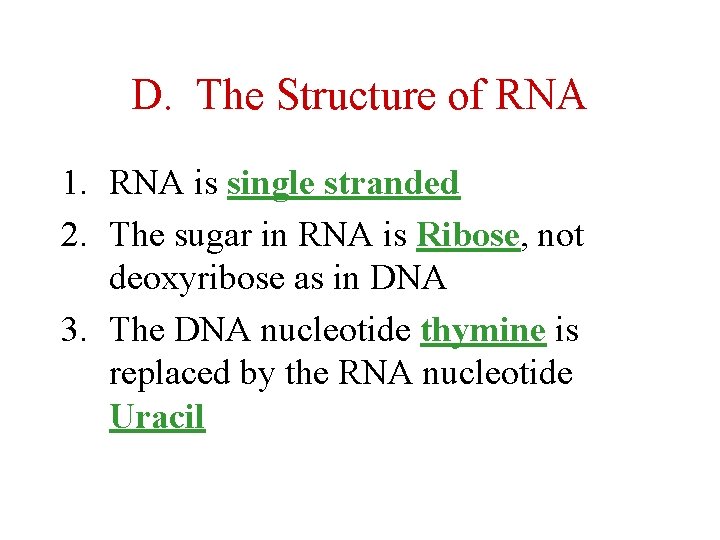 D. The Structure of RNA

1. RNA is single stranded
2. The sugar in RNA is Ribose, not deoxyribose as in DNA
3. The DNA nucleotide thymine is replaced by the RNA nucleotide Uracil